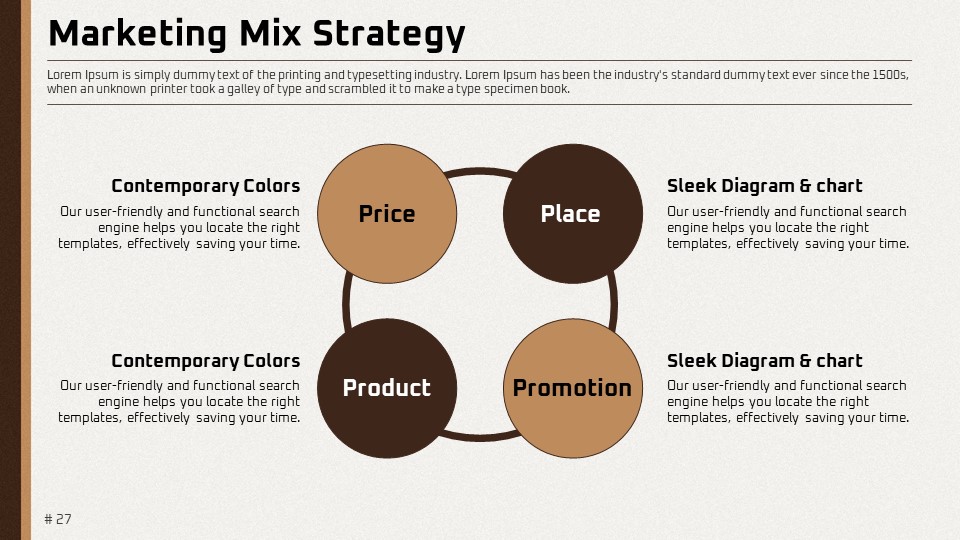 Marketing Mix Strategy

Lorem Ipsum is simply dummy text of the printing and typesetting industry. Lorem Ipsum has been the industry's standard dummy text ever since the 1500s, when an unknown printer took a galley of type and scrambled it to make a type specimen book.

Contemporary Colors

Our user-friendly and functional search engine helps you locate the right templates, effectively saving your time.

Price

Place

Sleek Diagram & chart

Our user-friendly and functional search engine helps you locate the right templates, effectively saving your time.

Contemporary Colors

Our user-friendly and functional search engine helps you locate the right templates, effectively saving your time.

Product

Promotion

Sleek Diagram & chart

Our user-friendly and functional search engine helps you locate the right templates, effectively saving your time.

# 27